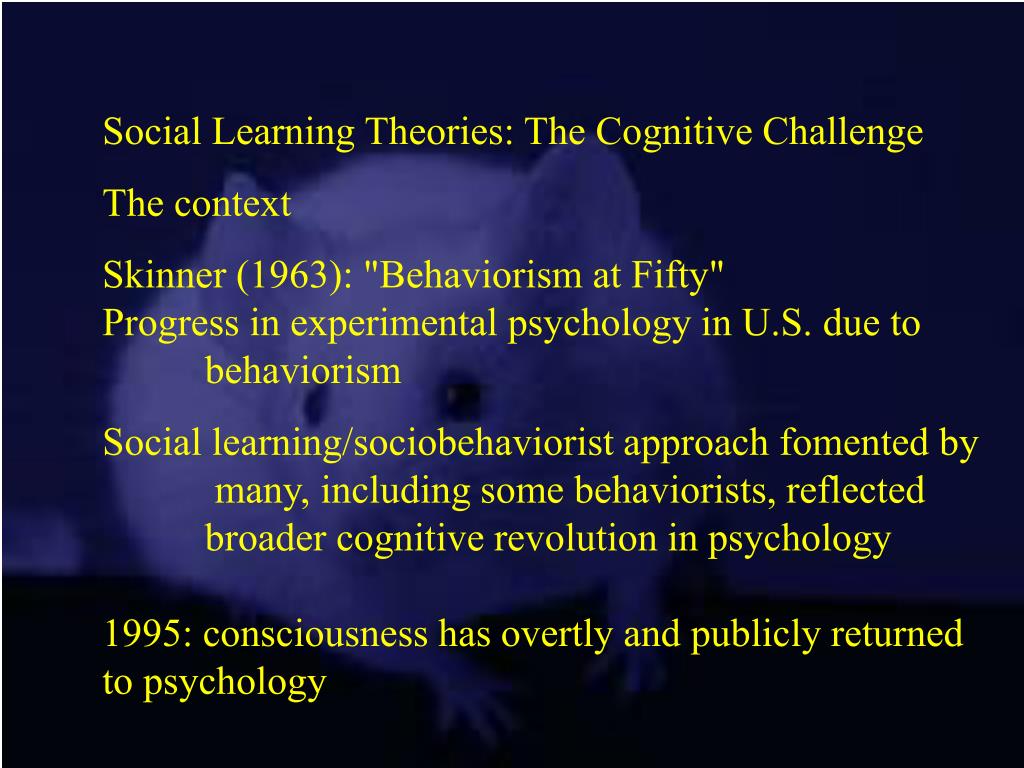 Social Learning Theories: The Cognitive Challenge

The context

Skinner (1963): "Behaviorism at Fifty"
Progress in experimental psychology in U.S. due to behaviorism

Social learning/sociobehaviorist approach fomented by many, including some behaviorists, reflected broader cognitive revolution in psychology

1995: consciousness has overtly and publicly returned to psychology